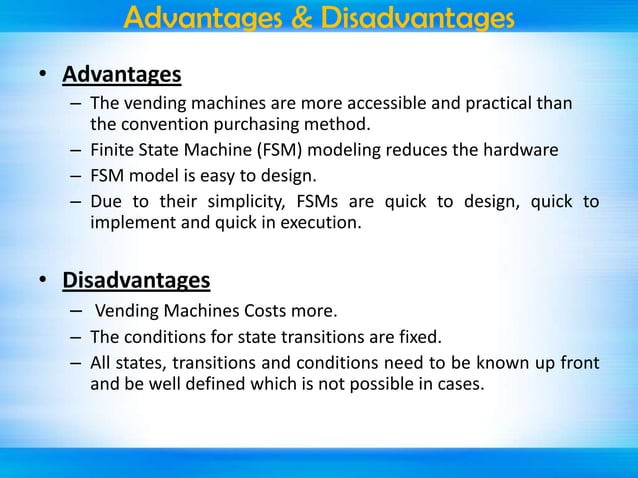 Advantages & Disadvantages

• Advantages
– The vending machines are more accessible and practical than the convention purchasing method.
– Finite State Machine (FSM) modeling reduces the hardware
– FSM model is easy to design.
– Due to their simplicity, FSMs are quick to design, quick to implement and quick in execution.

• Disadvantages
– Vending Machines Costs more.
– The conditions for state transitions are fixed.
– All states, transitions and conditions need to be known up front and be well defined which is not possible in cases.